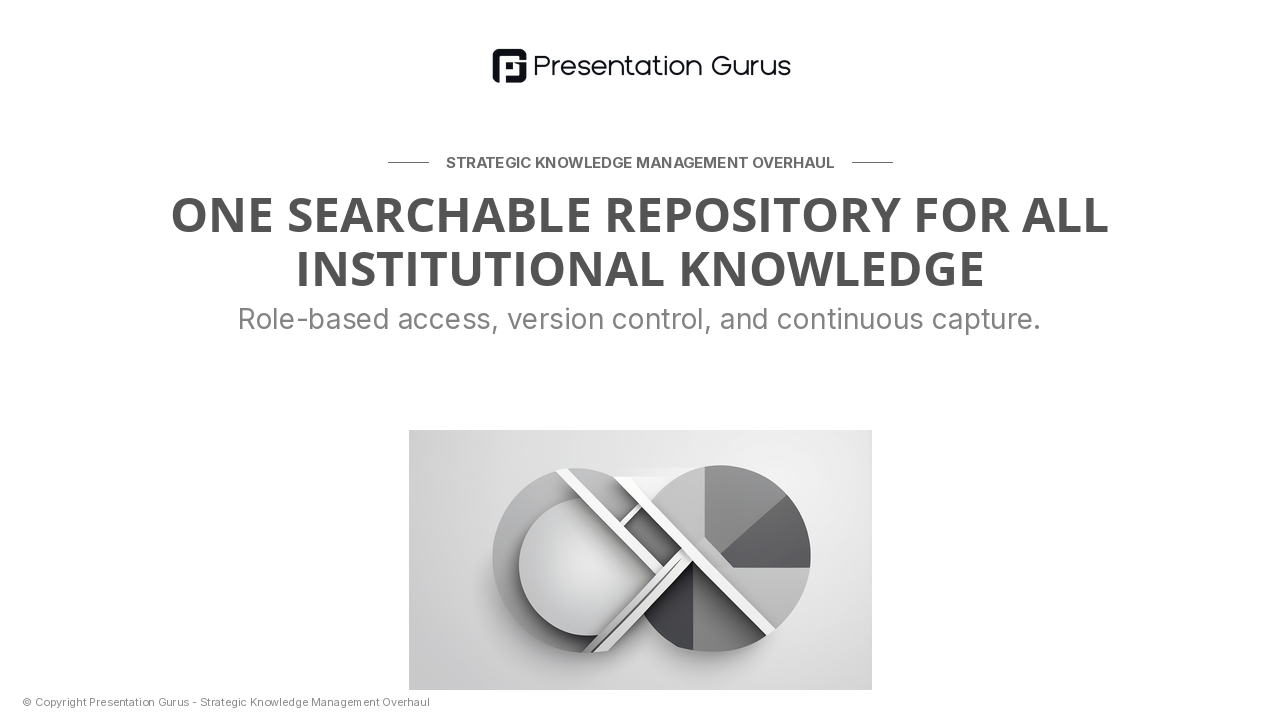 Presentation Gurus

STRATEGIC KNOWLEDGE MANAGEMENT OVERHAUL

ONE SEARCHABLE REPOSITORY FOR ALL INSTITUTIONAL KNOWLEDGE

Role-based access, version control, and continuous capture.

© Copyright Presentation Gurus - Strategic Knowledge Management Overhaul